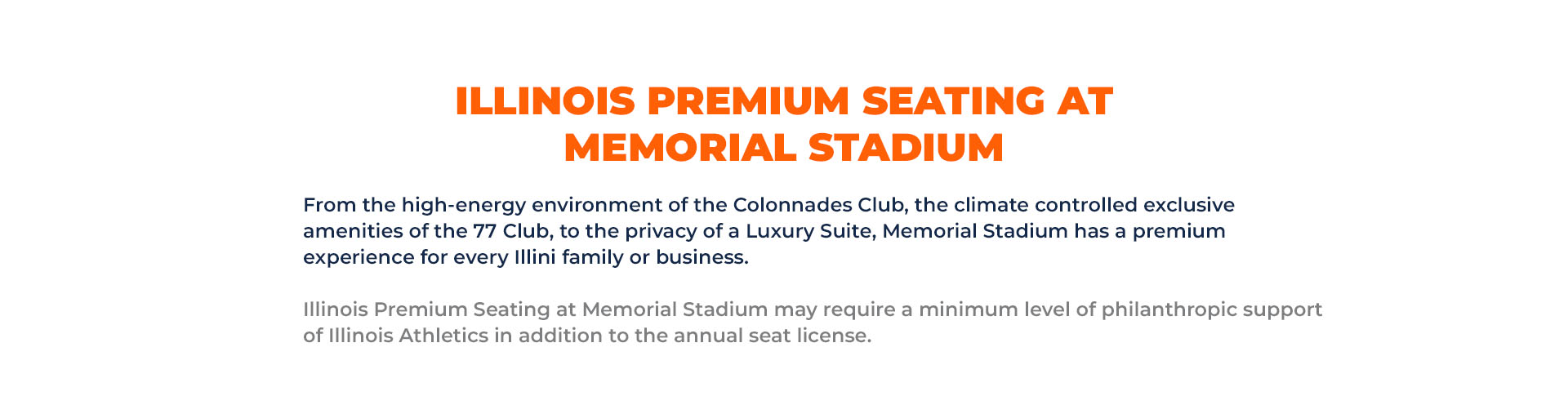 ILLINOIS PREMIUM SEATING AT MEMORIAL STADIUM

From the high-energy environment of the Colonnades Club, the climate controlled exclusive amenities of the 77 Club, to the privacy of a Luxury Suite, Memorial Stadium has a premium experience for every Illini family or business.

Illinois Premium Seating at Memorial Stadium may require a minimum level of philanthropic support of Illinois Athletics in addition to the annual seat license.